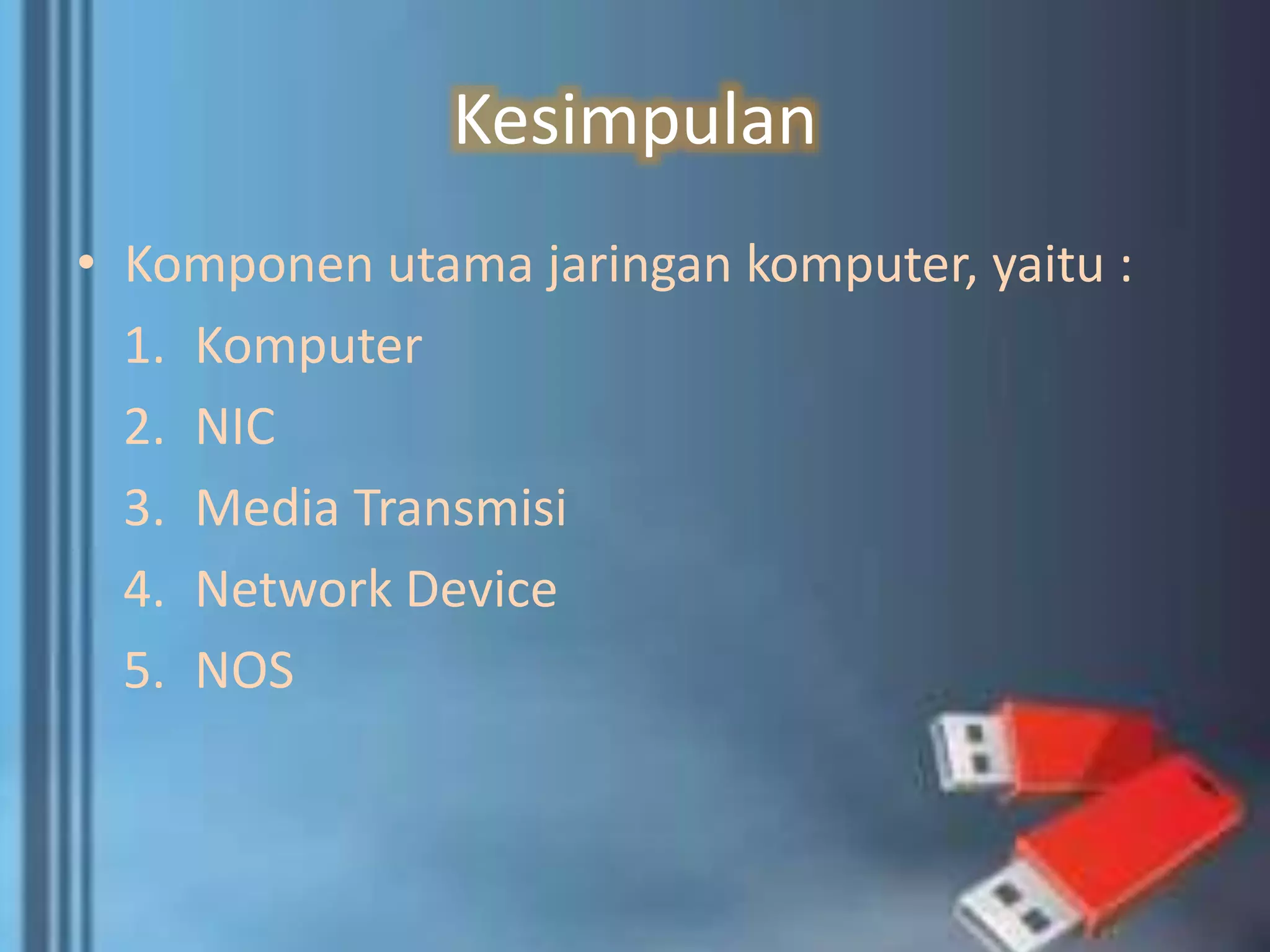 Kesimpulan

• Komponen utama jaringan komputer, yaitu :
1. Komputer
2. NIC
3. Media Transmisi
4. Network Device
5. NOS